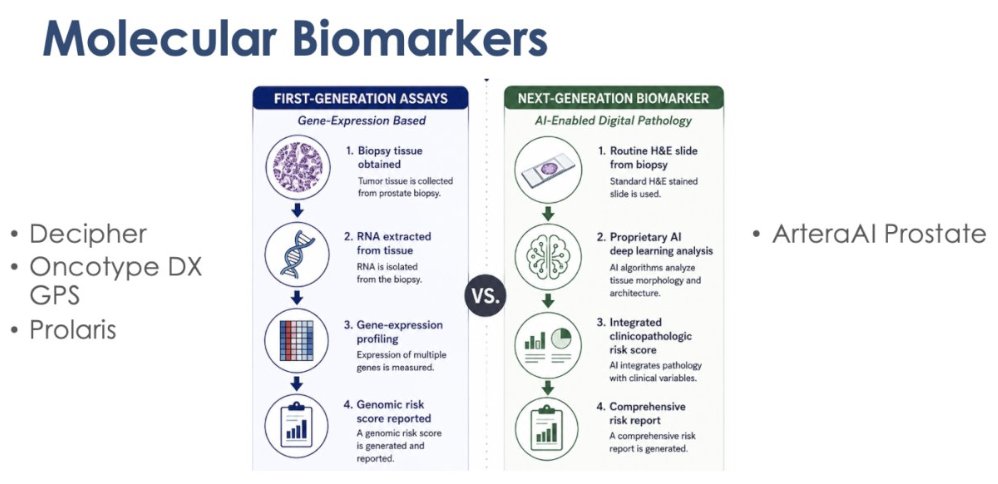 Molecular Biomarkers

• Decipher
• Oncotype DX GPS
• Prolaris

FIRST-GENERATION ASSAYS
Gene-Expression Based

1. Biopsy tissue obtained
Tumor tissue is collected from prostate biopsy.

2. RNA extracted from tissue
RNA is isolated from the biopsy.

3. Gene-expression profiling
Expression of multiple genes is measured.

4. Genomic risk score reported
A genomic risk score is generated and reported.

VS.

NEXT-GENERATION BIOMARKER
AI-Enabled Digital Pathology

1. Routine H&E slide from biopsy
Standard H&E stained slide is used.

2. Proprietary AI deep learning analysis
AI algorithms analyze tissue morphology and architecture.

3. Integrated clinicopathologic risk score
AI integrates pathology with clinical variables.

4. Comprehensive risk report
A comprehensive risk report is generated.

• ArteraAI Prostate